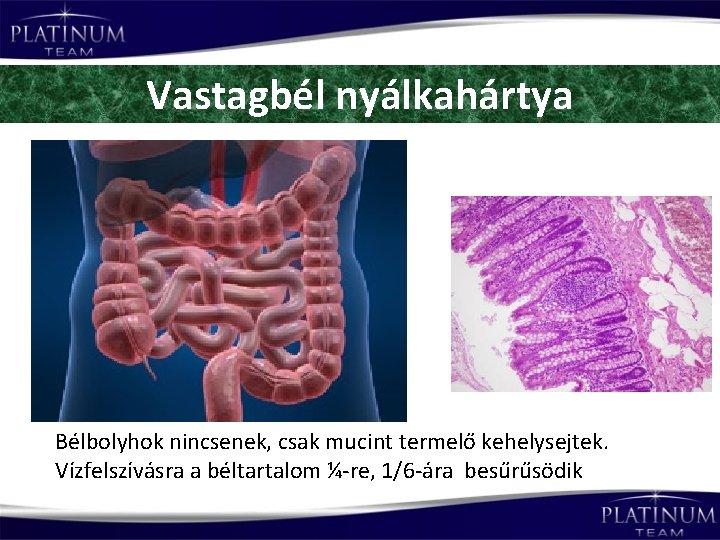 PLATINUM
TEAM

Vastagbél nyálkahártya

Bélbolyhok nincsenek, csak mucint termelő kehelysejtek.
Vízfelszívásra a béltartalom ¼-re, 1/6-ára besűrűsödik

PLATINUM
TEAM